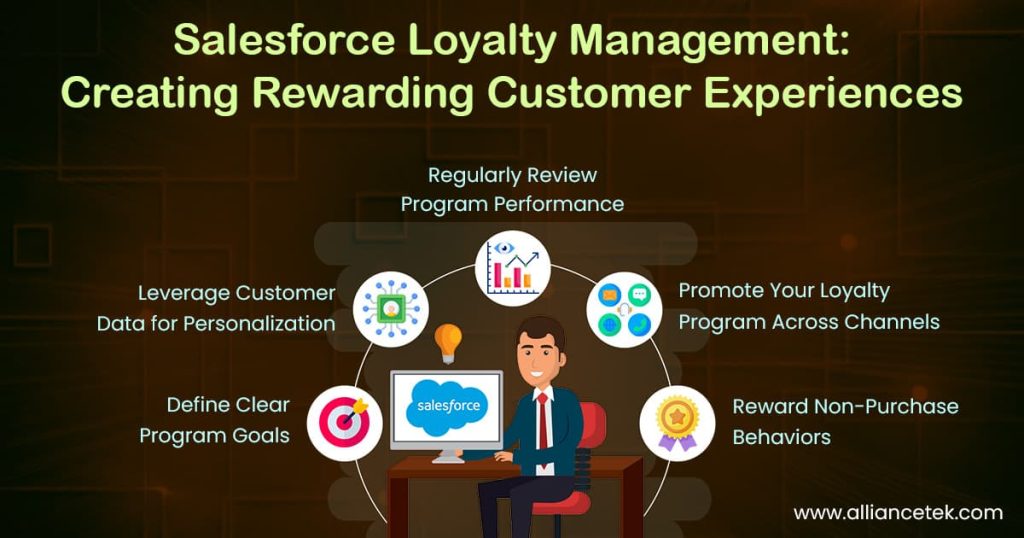 Salesforce Loyalty Management: Creating Rewarding Customer Experiences

Regularly Review Program Performance

Leverage Customer Data for Personalization

Promote Your Loyalty Program Across Channels

Define Clear Program Goals

salesforce

Reward Non-Purchase Behaviors

www.alliancetek.com